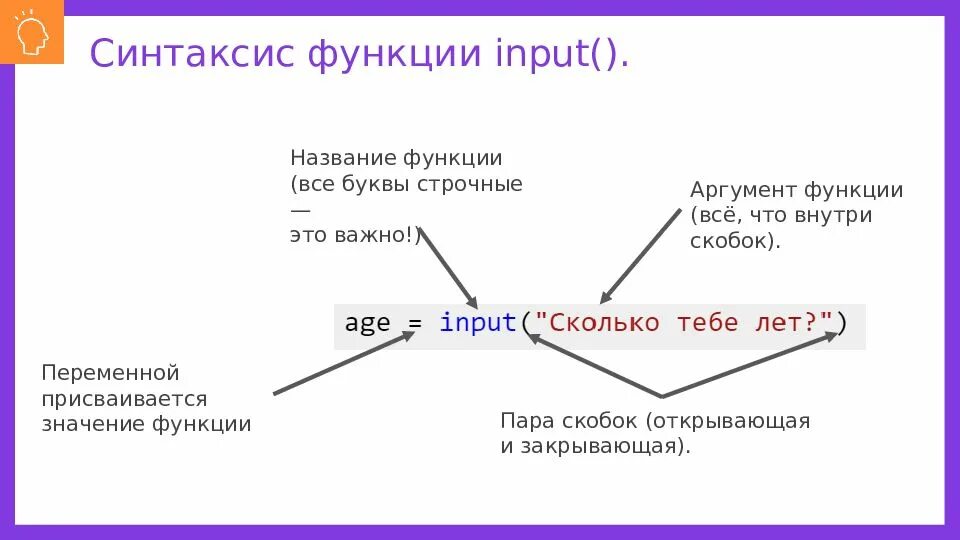 Синтаксис функции input().

Название функции (все буквы строчные — это важно!)

Аргумент функции (всё, что внутри скобок).

age = input("Сколько тебе лет?")

Переменной присваивается значение функции

Пара скобок (открывающая и закрывающая).